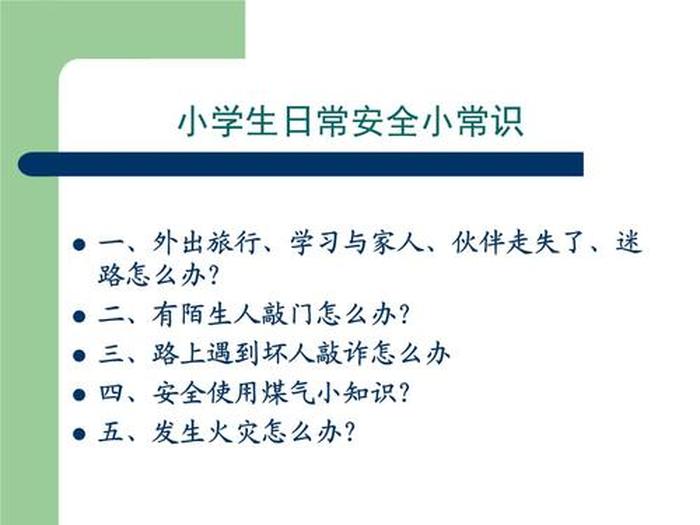 小学生日常安全小常识

- 一、外出旅行、学习与家人、伙伴走失了、迷路怎么办?
- 二、有陌生人敲门怎么办?
- 三、路上遇到坏人敲诈怎么办
- 四、安全使用煤气小知识?
- 五、发生火灾怎么办?